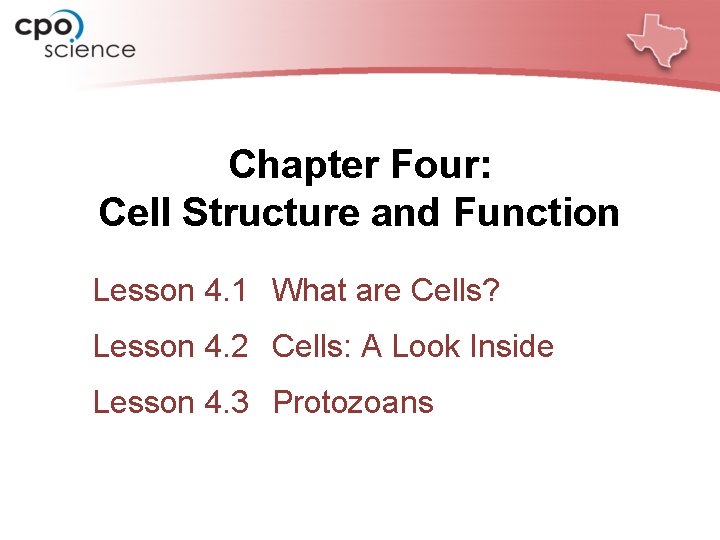 cpo science

Chapter Four:
Cell Structure and Function

Lesson 4.1 What are Cells?

Lesson 4.2 Cells: A Look Inside

Lesson 4.3 Protozoans